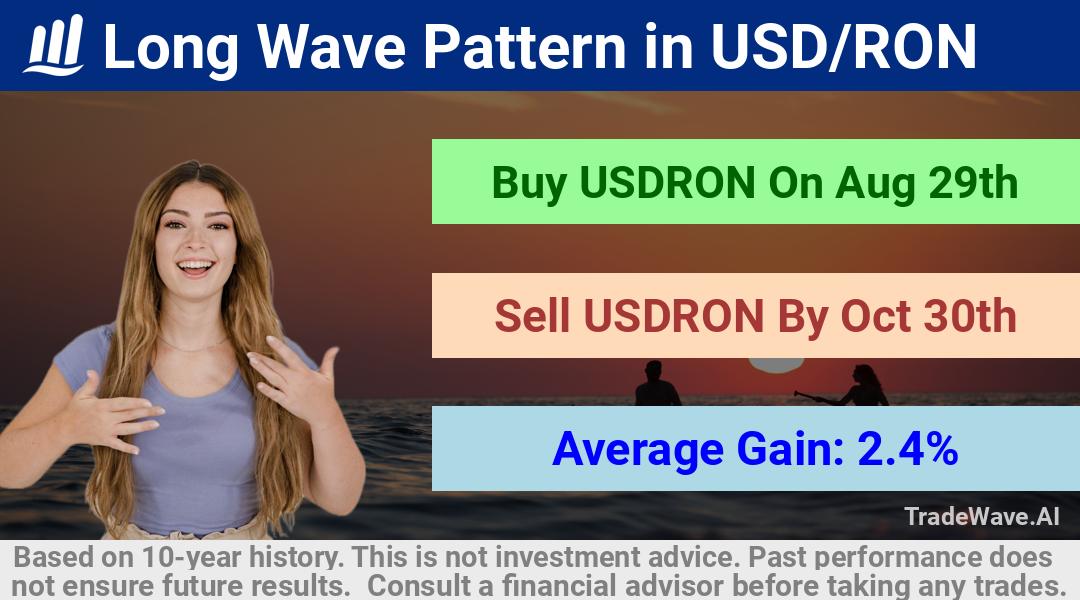 Long Wave Pattern in USD/RON

Buy USDRON On Aug 29th

Sell USDRON By Oct 30th

Average Gain: 2.4%

TradeWave.AI

Based on 10-year history. This is not investment advice. Past performance does not ensure future results. Consult a financial advisor before taking any trades.